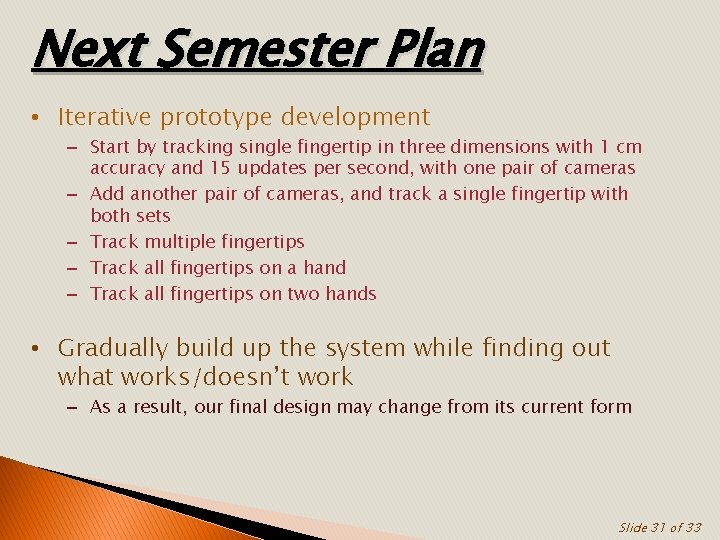 Next Semester Plan

• Iterative prototype development
– Start by tracking single fingertip in three dimensions with 1 cm accuracy and 15 updates per second, with one pair of cameras
– Add another pair of cameras, and track a single fingertip with both sets
– Track multiple fingertips
– Track all fingertips on a hand
– Track all fingertips on two hands

• Gradually build up the system while finding out what works/doesn't work
– As a result, our final design may change from its current form

Slide 31 of 33